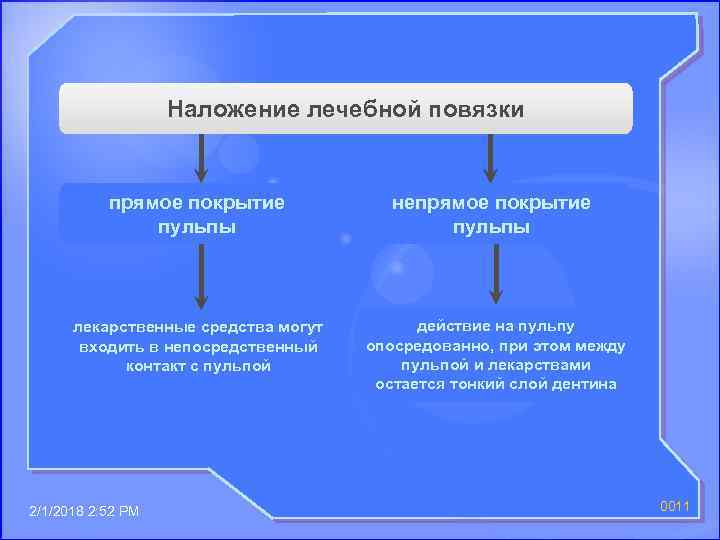 Наложение лечебной повязки

прямое покрытие пульпы

лекарственные средства могут входить в непосредственный контакт с пульпой

непрямое покрытие пульпы

действие на пульпу опосредованно, при этом между пульпой и лекарствами остается тонкий слой дентина

2/1/2018 2:52 PM

0011